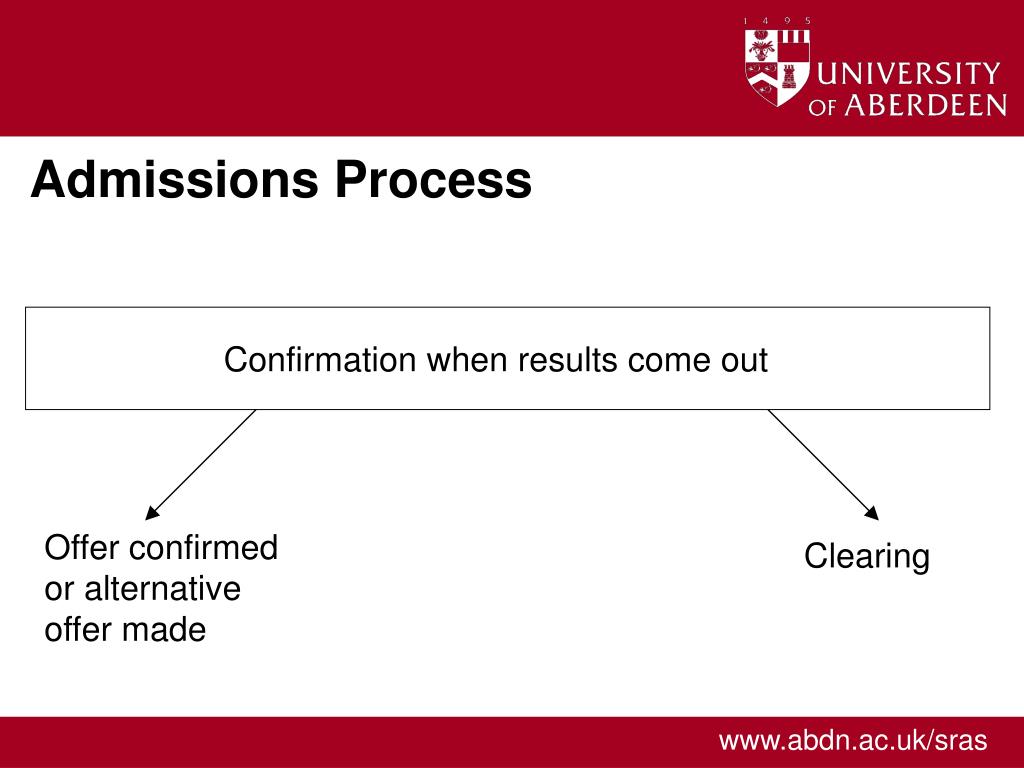 1 4 9 5
UNIVERSITY OF ABERDEEN

Admissions Process

Confirmation when results come out

Offer confirmed or alternative offer made

Clearing

www.abdn.ac.uk/sras